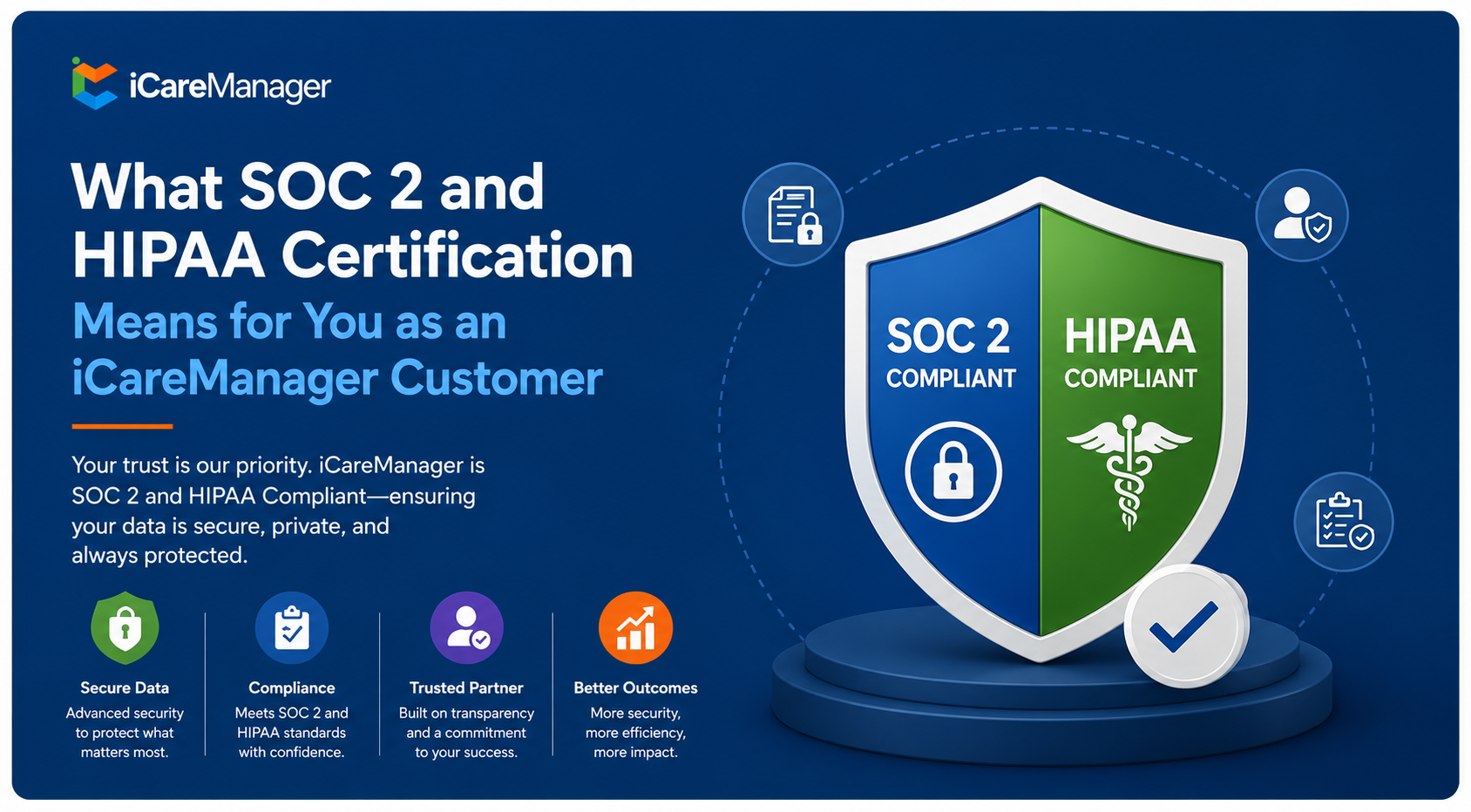 iCareManager

What SOC 2 and HIPAA Certification Means for You as an iCareManager Customer

Your trust is our priority. iCareManager is SOC 2 and HIPAA Compliant—ensuring your data is secure, private, and always protected.

Secure Data
Advanced security to protect what matters most.

Compliance
Meets SOC 2 and HIPAA standards with confidence.

Trusted Partner
Built on transparency and a commitment to your success.

Better Outcomes
More security, more efficiency, more impact.

SOC 2
COMPLIANT

HIPAA
COMPLIANT